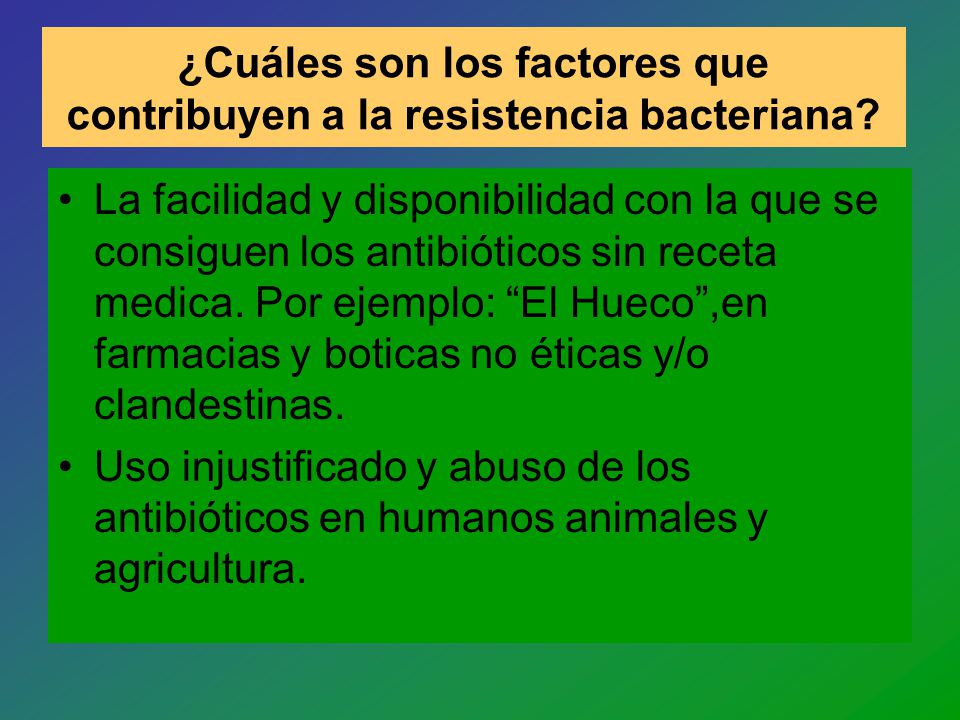 ¿Cuáles son los factores que contribuyen a la resistencia bacteriana?

• La facilidad y disponibilidad con la que se consiguen los antibióticos sin receta medica. Por ejemplo: “El Hueco”,en farmacias y boticas no éticas y/o clandestinas.
• Uso injustificado y abuso de los antibióticos en humanos animales y agricultura.